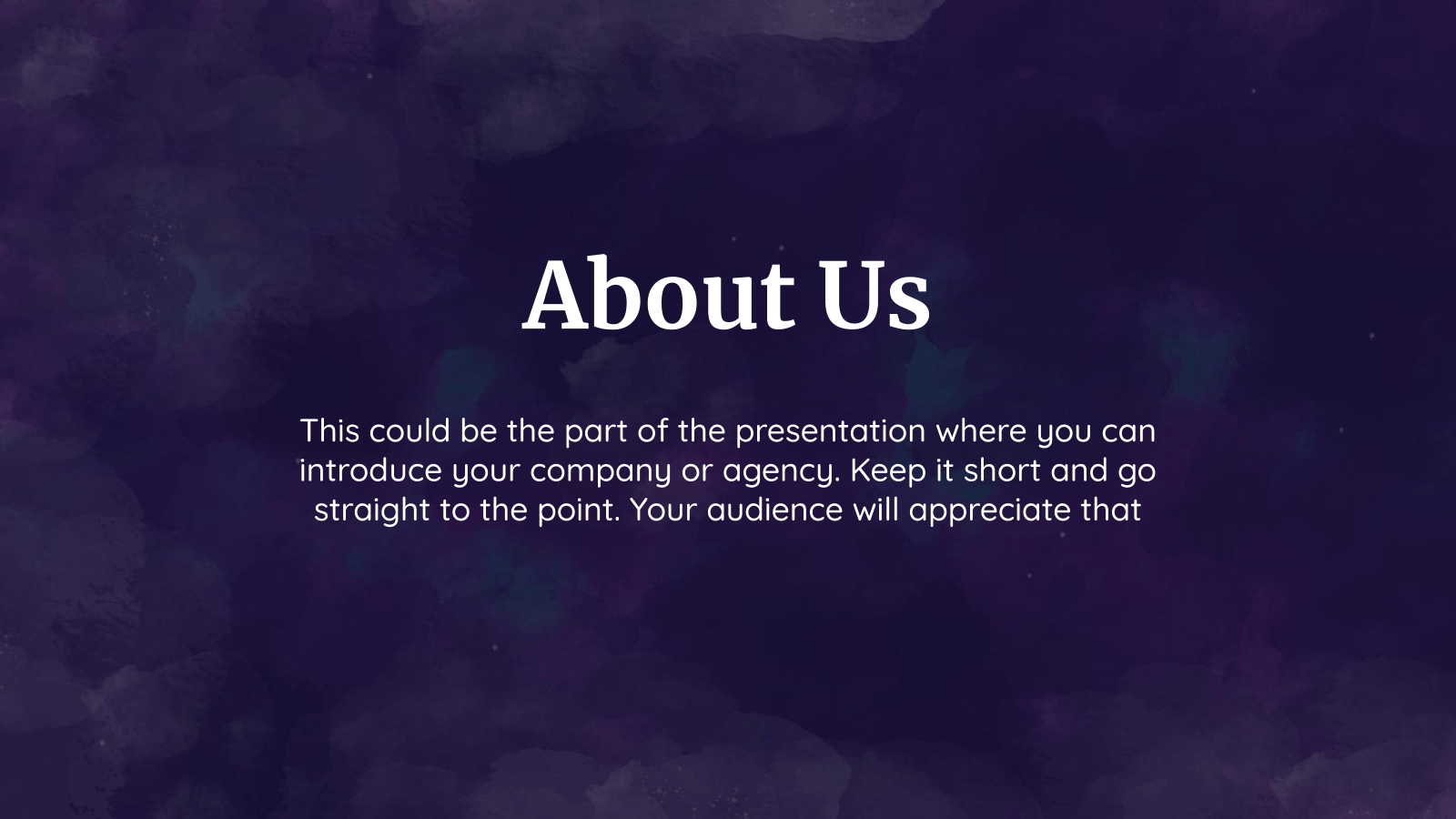 About Us

This could be the part of the presentation where you can introduce your company or agency. Keep it short and go straight to the point. Your audience will appreciate that